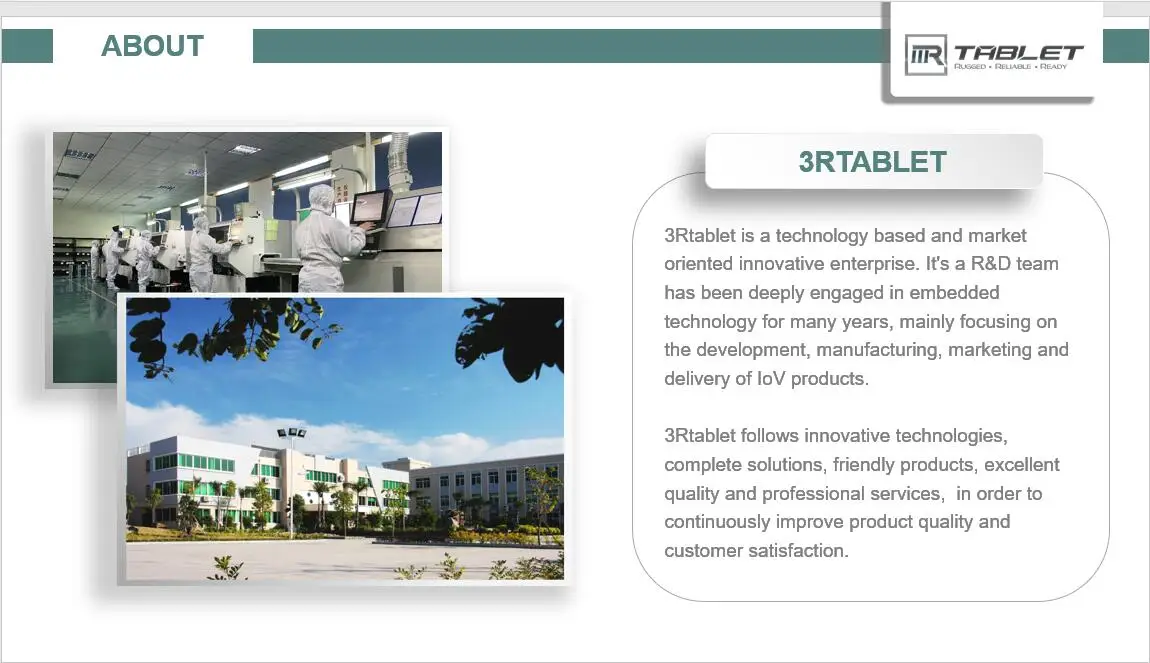 ABOUT

3R TABLET
RUGGED • RELIABLE • READY

3RTABLET

3Rtablet is a technology based and market oriented innovative enterprise. It's a R&D team has been deeply engaged in embedded technology for many years, mainly focusing on the development, manufacturing, marketing and delivery of IoV products.

3Rtablet follows innovative technologies, complete solutions, friendly products, excellent quality and professional services, in order to continuously improve product quality and customer satisfaction.